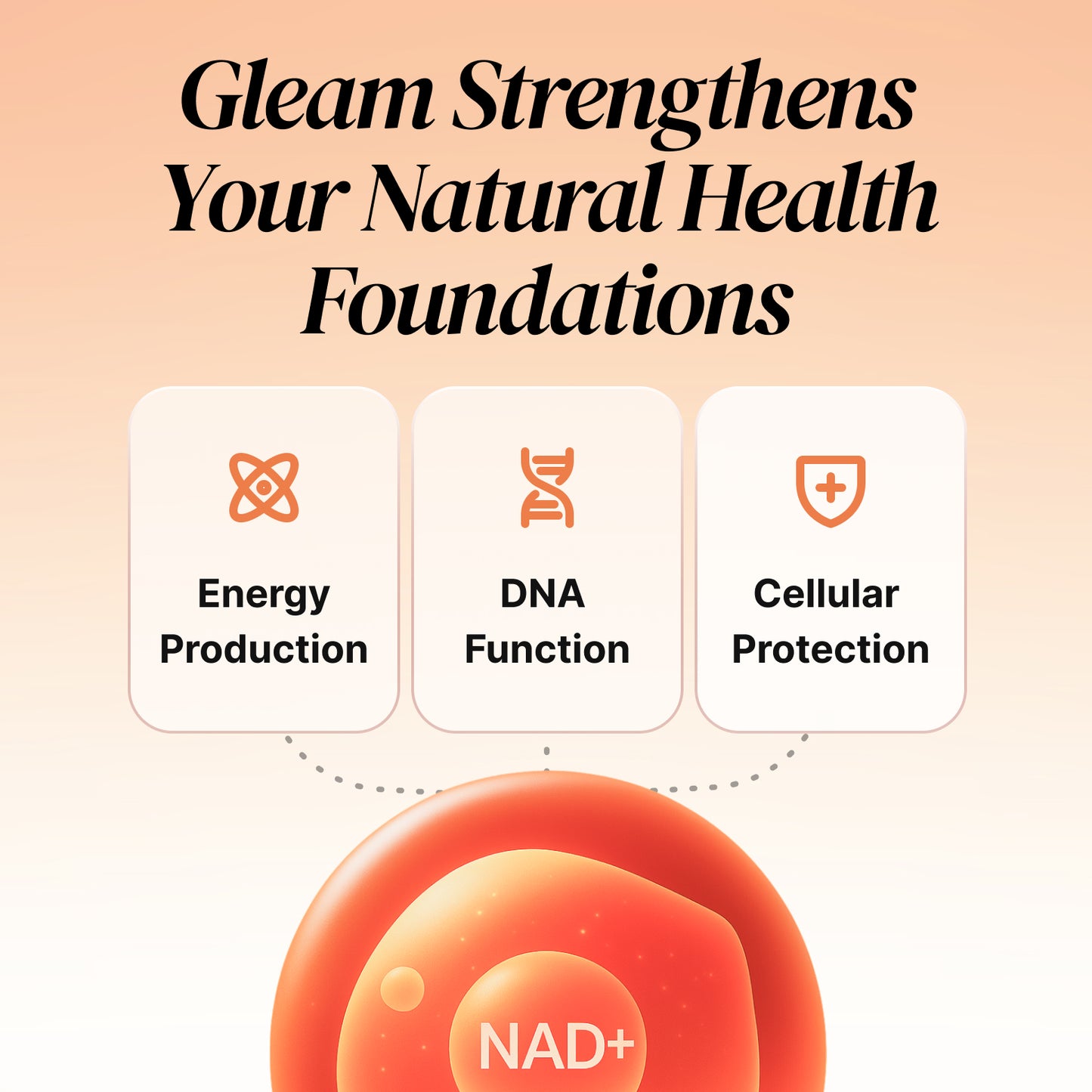 Gleam Strengthens Your Natural Health Foundations

Energy Production

DNA Function

Cellular Protection

NAD+